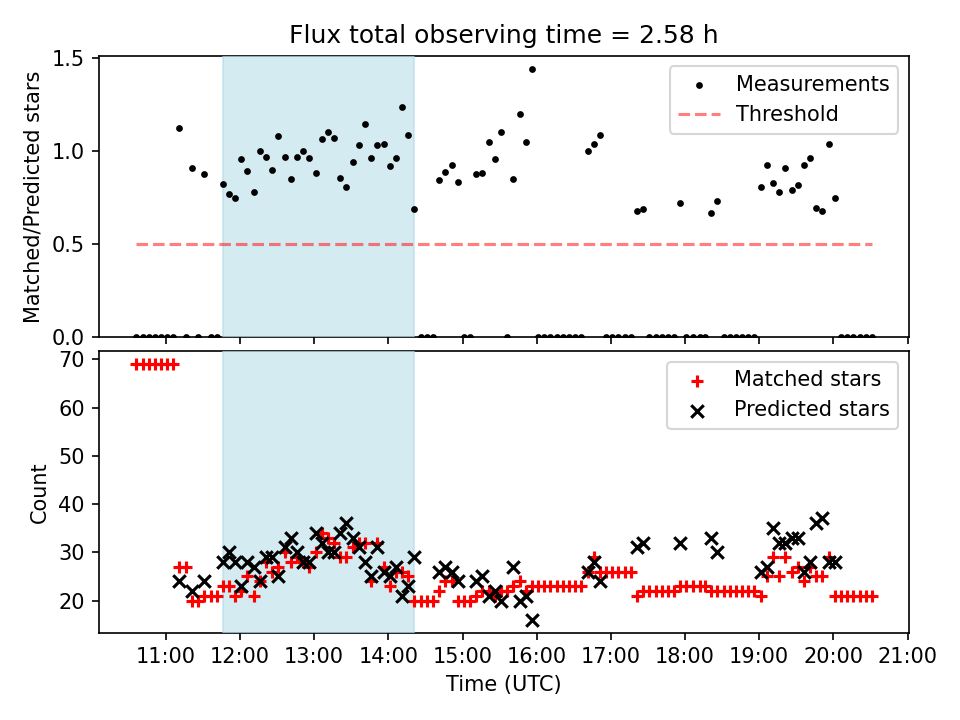 Flux total observing time = 2.58 h

Matched/Predicted stars

1.5
1.0
0.5
0.0

Measurements
Threshold

Count

70
60
50
40
30
20

Matched stars
Predicted stars

11:00 12:00 13:00 14:00 15:00 16:00 17:00 18:00 19:00 20:00 21:00

Time (UTC)